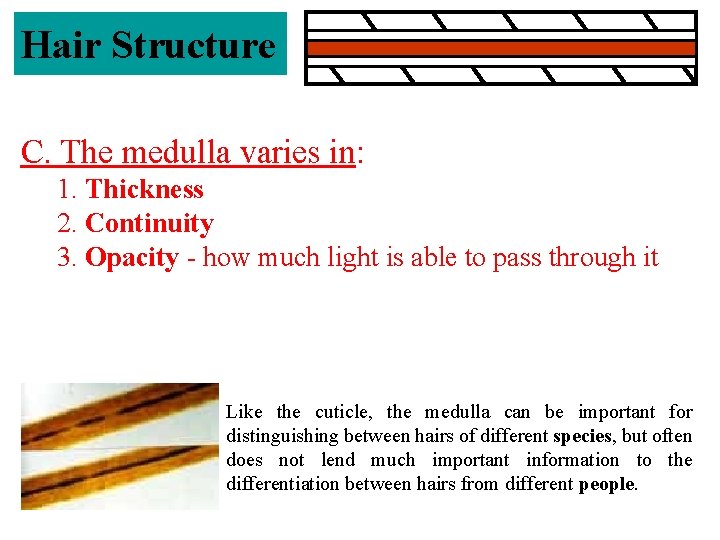 Hair Structure

C. The medulla varies in:
1. Thickness
2. Continuity
3. Opacity - how much light is able to pass through it

Like the cuticle, the medulla can be important for distinguishing between hairs of different species, but often does not lend much important information to the differentiation between hairs from different people.